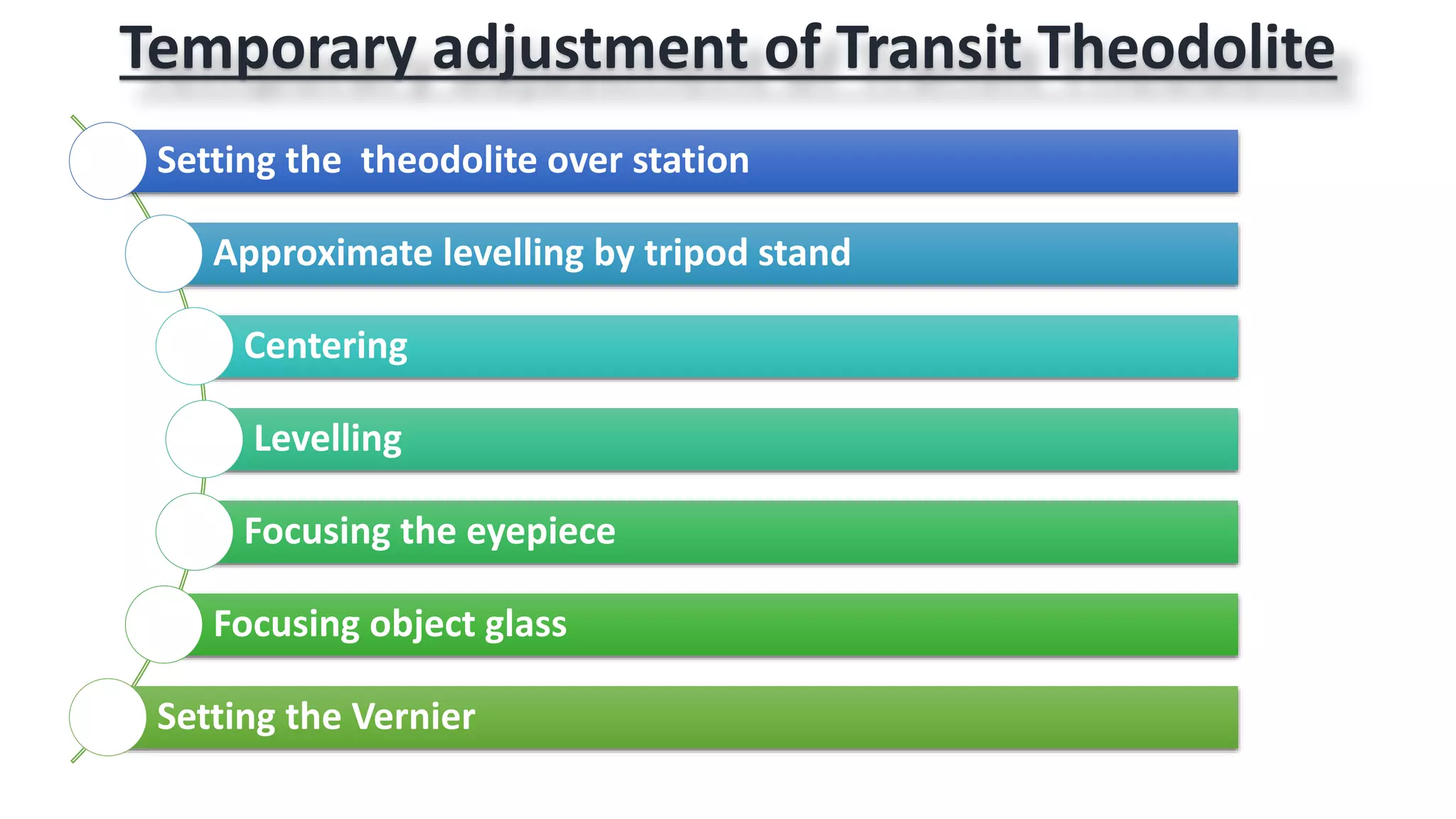 Temporary adjustment of Transit Theodolite

Setting the  theodolite over station

Approximate levelling by tripod stand

Centering

Levelling

Focusing the eyepiece

Focusing object glass

Setting the Vernier